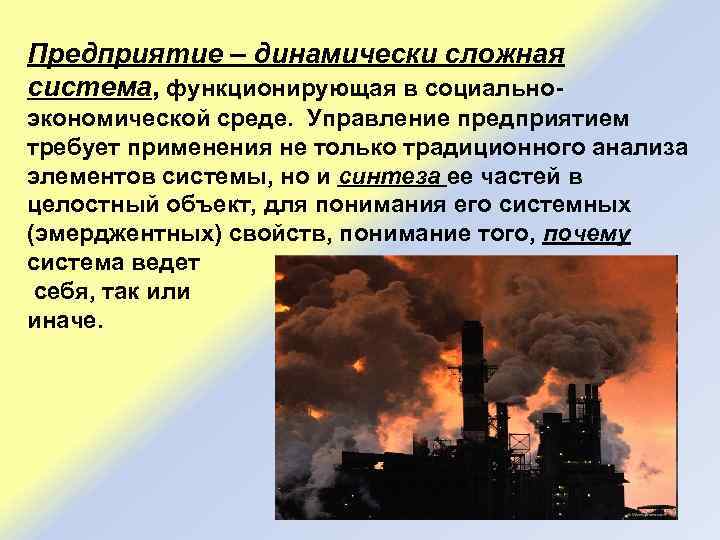 Предприятие – динамически сложная система, функционирующая в социально-экономической среде. Управление предприятием требует применения не только традиционного анализа элементов системы, но и синтеза ее частей в целостный объект, для понимания его системных (эмерджентных) свойств, понимание того, почему система ведет себя, так или иначе.